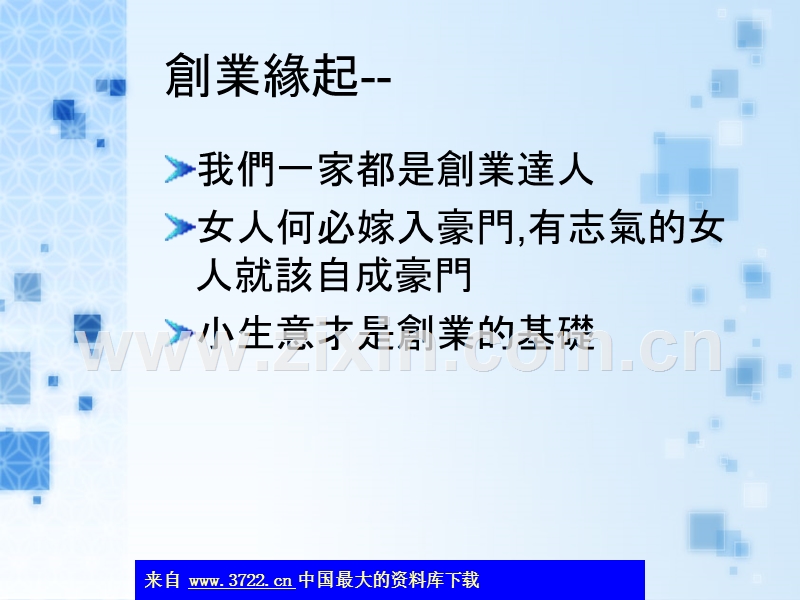 創業緣起--

我們一家都是創業達人

女人何必嫁入豪門,有志氣的女人就該自成豪門

小生意才是創業的基礎

www.zixin.com.cn

来自 www.3722.cn 中国最大的资料库下载